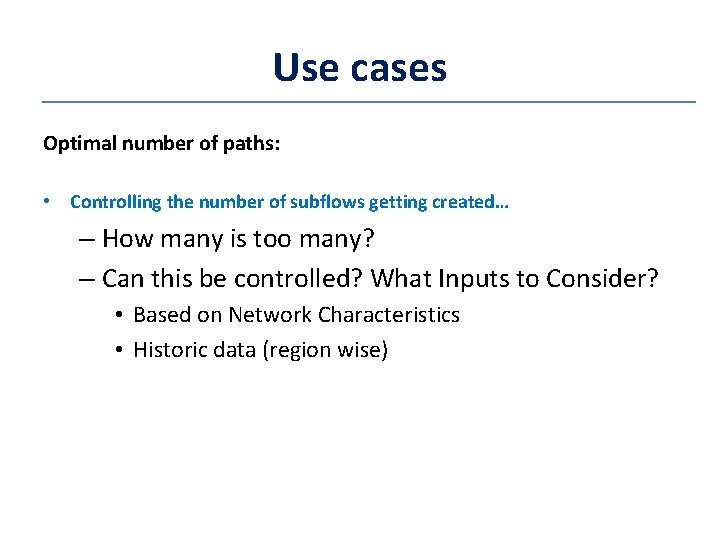 Use cases

Optimal number of paths:

• Controlling the number of subflows getting created…

– How many is too many?

– Can this be controlled? What Inputs to Consider?

• Based on Network Characteristics

• Historic data (region wise)